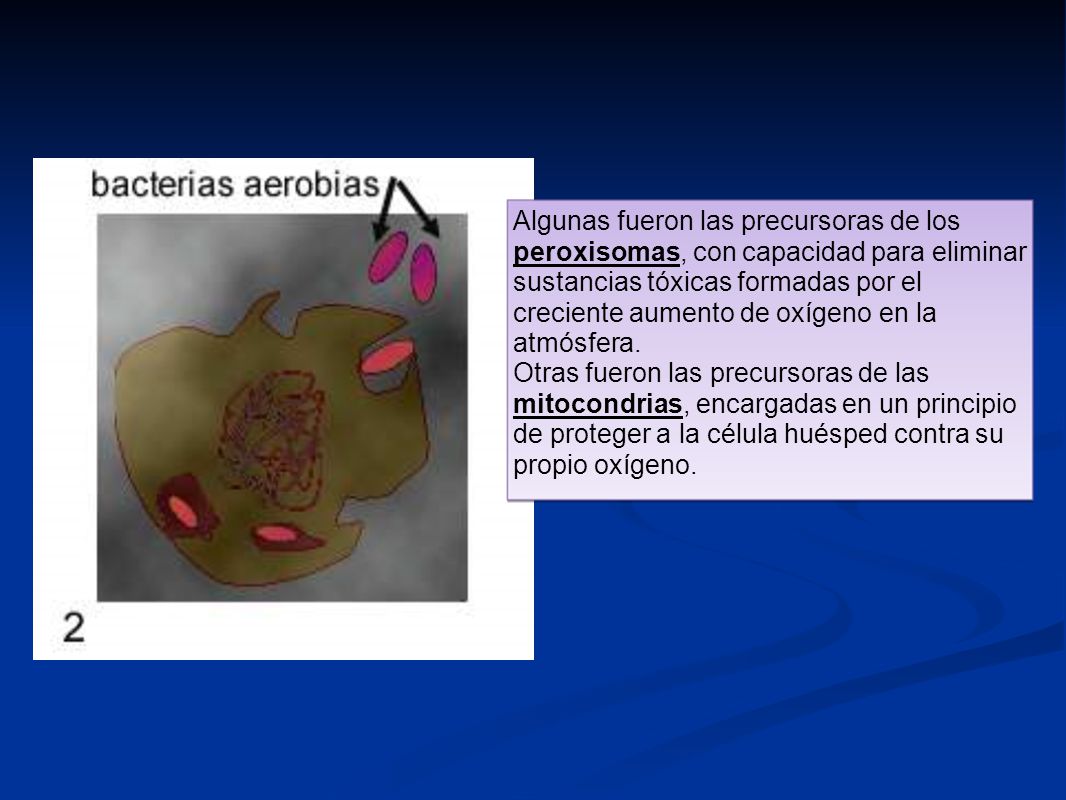 bacterias aerobias

2

Algunas fueron las precursoras de los peroxisomas, con capacidad para eliminar sustancias tóxicas formadas por el creciente aumento de oxígeno en la atmósfera.
Otras fueron las precursoras de las mitocondrias, encargadas en un principio de proteger a la célula huésped contra su propio oxígeno.